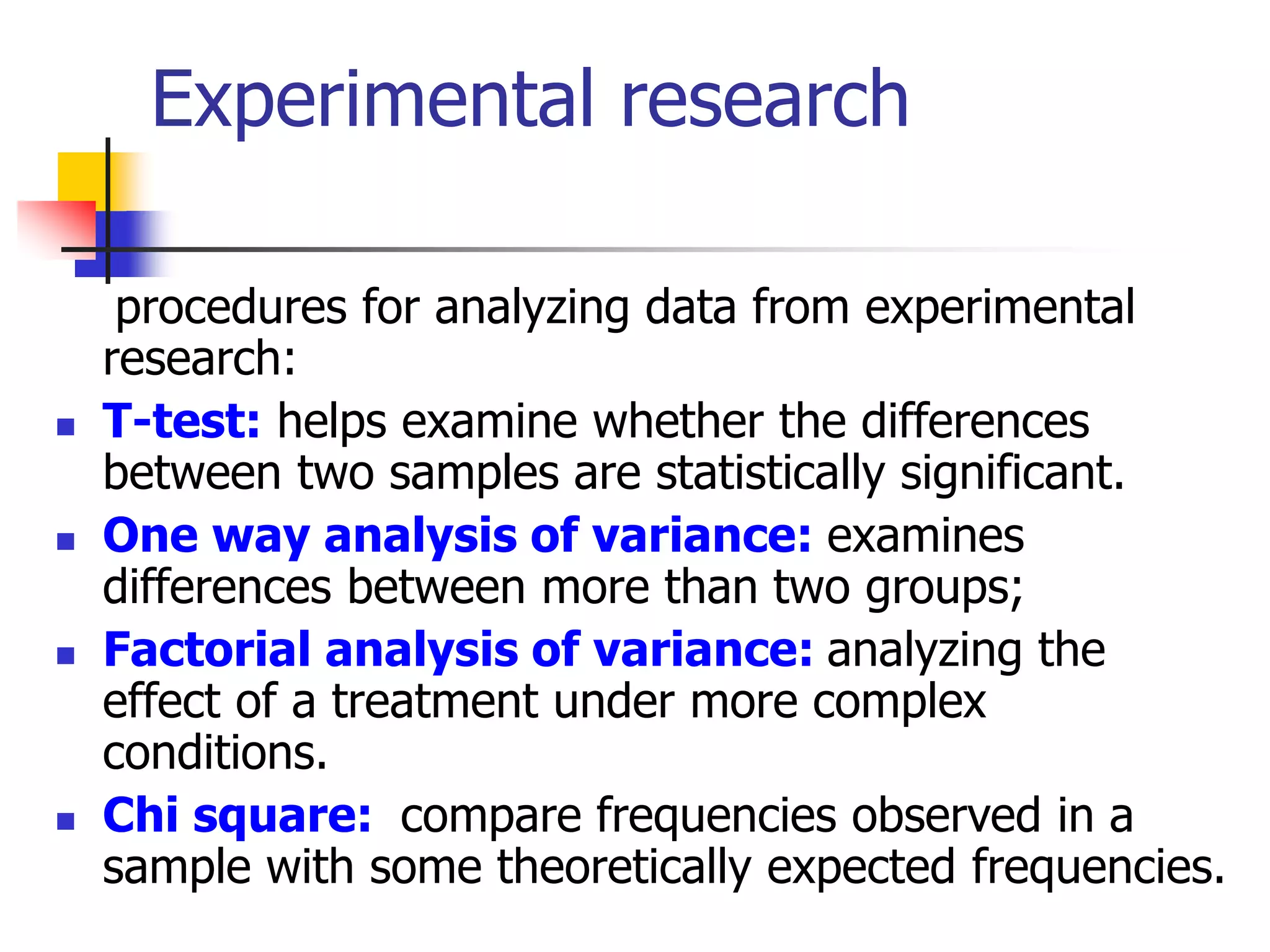 Experimental research

procedures for analyzing data from experimental research:

- T-test: helps examine whether the differences between two samples are statistically significant.
- One way analysis of variance: examines differences between more than two groups;
- Factorial analysis of variance: analyzing the effect of a treatment under more complex conditions.
- Chi square: compare frequencies observed in a sample with some theoretically expected frequencies.